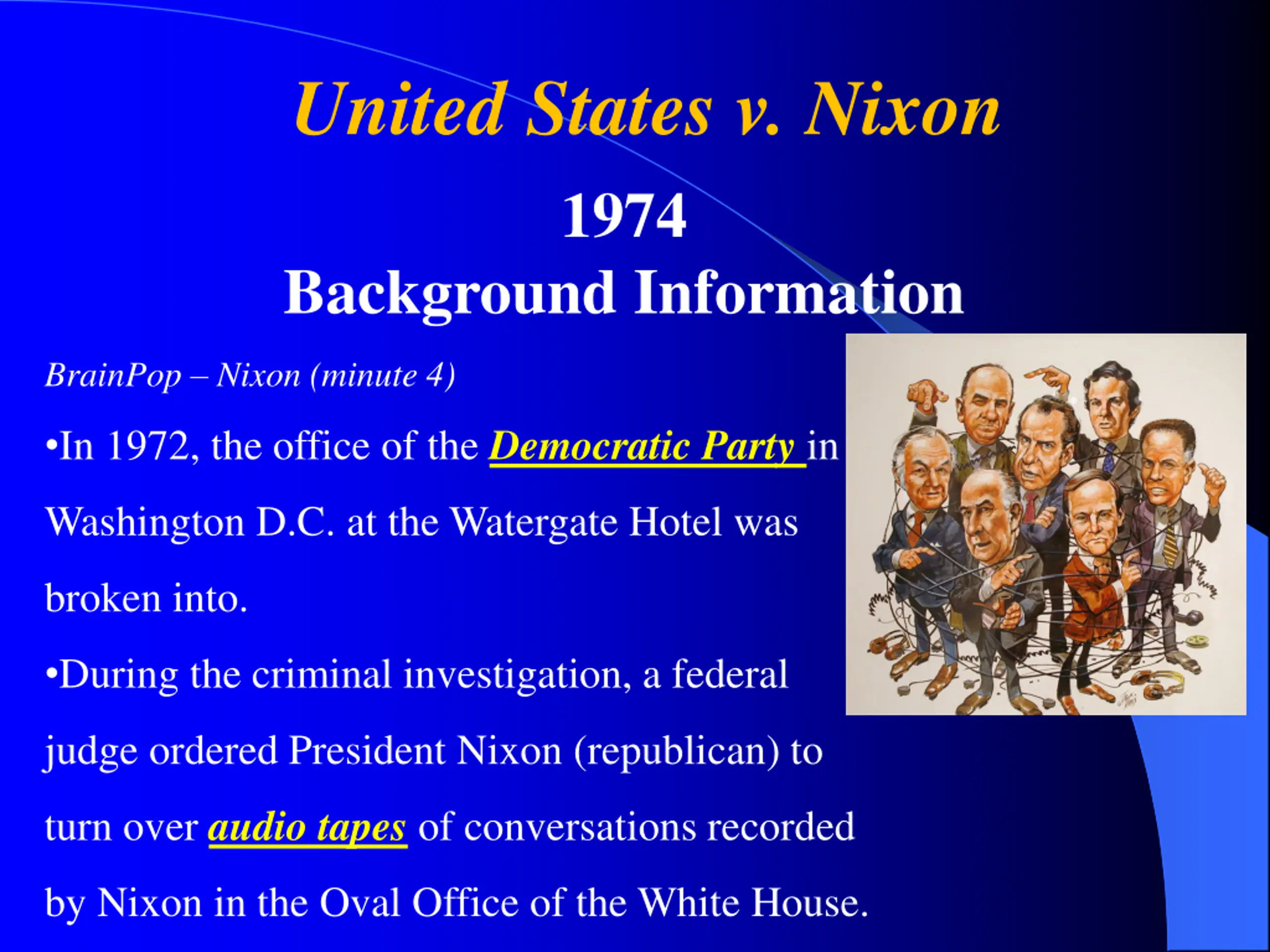 United States v. Nixon

1974
Background Information

BrainPop – Nixon (minute 4)

•In 1972, the office of the Democratic Party in Washington D.C. at the Watergate Hotel was broken into.

•During the criminal investigation, a federal judge ordered President Nixon (republican) to turn over audio tapes of conversations recorded by Nixon in the Oval Office of the White House.